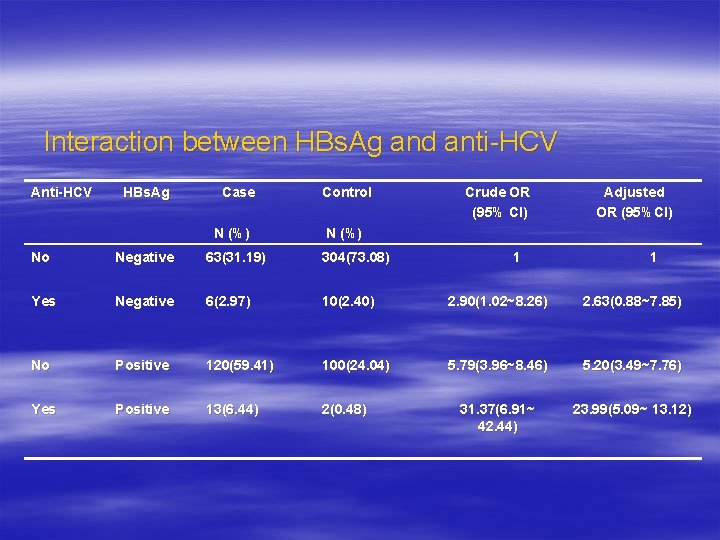 Interaction between HBsAg and anti-HCV

| Anti-HCV | HBsAg | Case N (%) | Control N (%) | Crude OR (95% CI) | Adjusted OR (95% CI) |
|---|---|---|---|---|---|
| No | Negative | 63(31.19) | 304(73.08) | 1 | 1 |
| Yes | Negative | 6(2.97) | 10(2.40) | 2.90(1.02~8.26) | 2.63(0.88~7.85) |
| No | Positive | 120(59.41) | 100(24.04) | 5.79(3.96~8.46) | 5.20(3.49~7.76) |
| Yes | Positive | 13(6.44) | 2(0.48) | 31.37(6.91~ 42.44) | 23.99(5.09~ 13.12) |